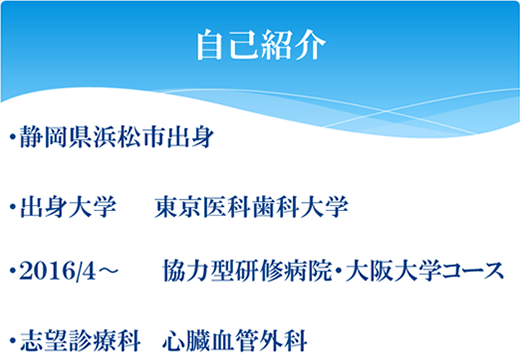 自己紹介

・静岡県浜松市出身

・出身大学　東京医科歯科大学

・2016/4～　協力型研修病院・大阪大学コース

・志望診療科　心臓血管外科